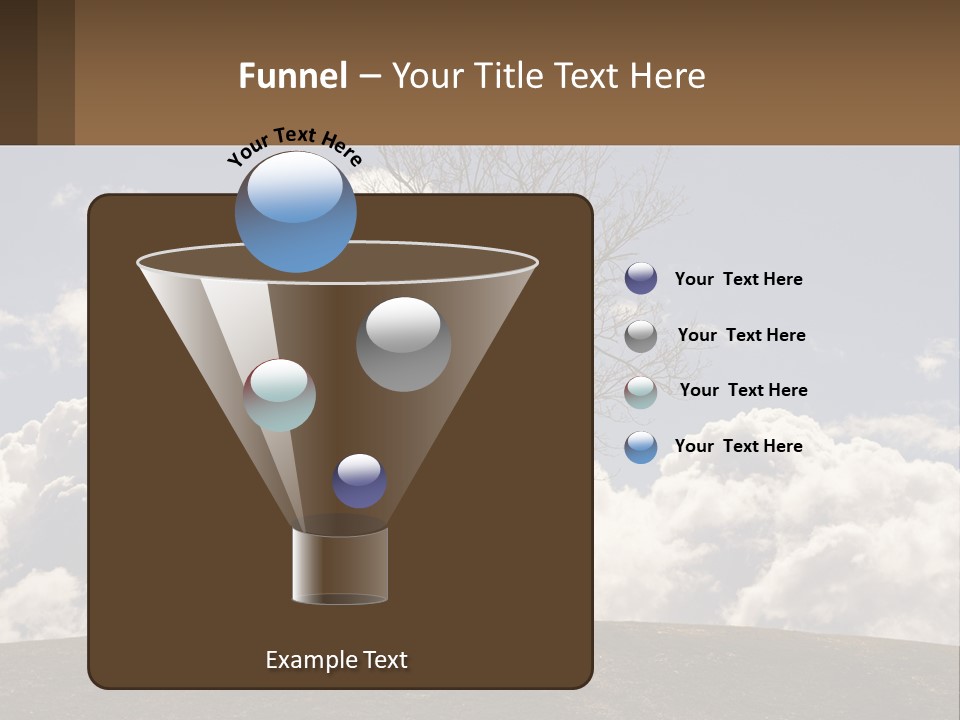 Funnel – Your Title Text Here

Your Text Here

Your Text Here

Your Text Here

Your Text Here

Your Text Here

Example Text